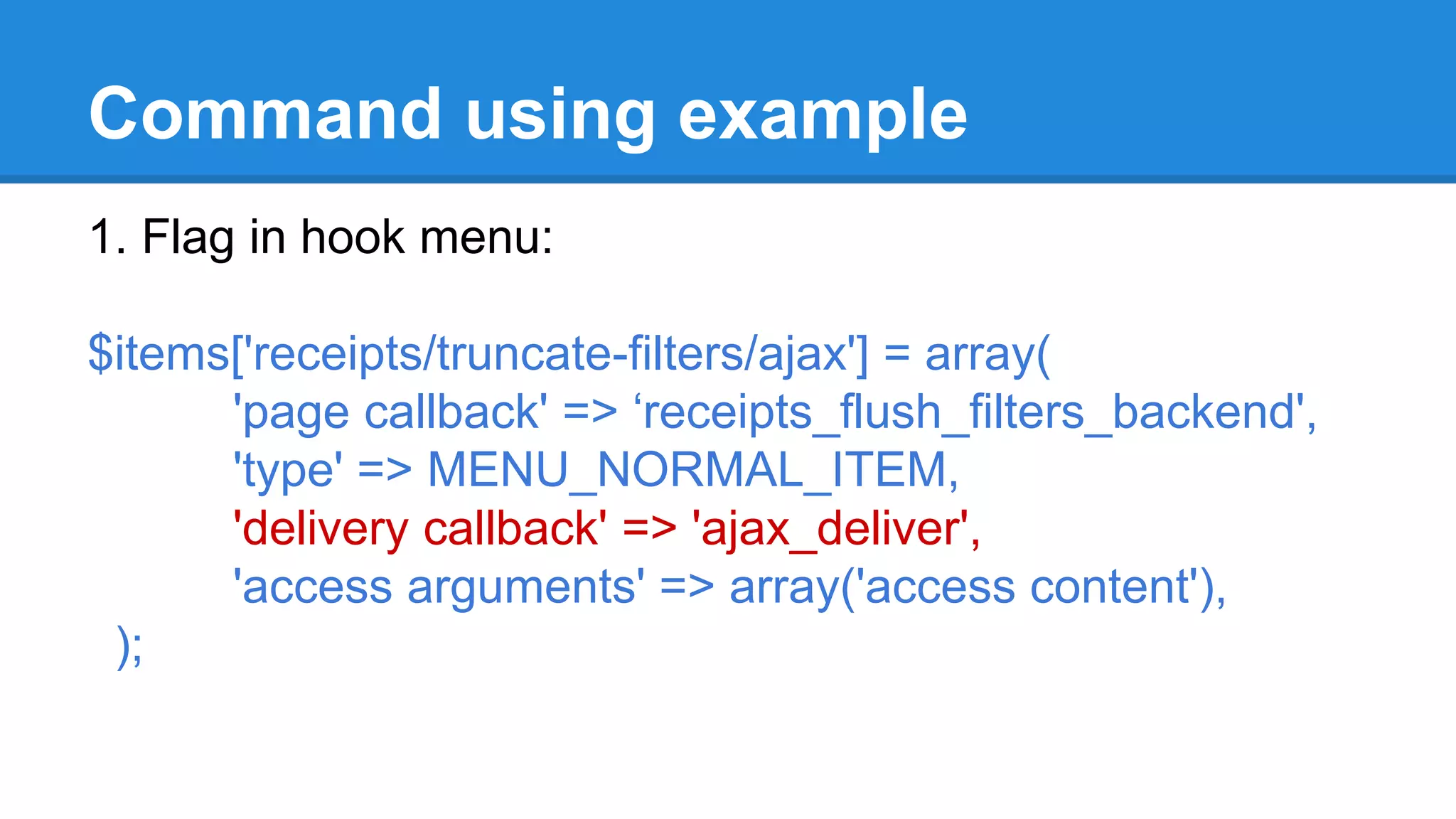 Command using example

1. Flag in hook menu:

$items['receipts/truncate-filters/ajax'] = array(
'page callback' => ‘receipts_flush_filters_backend',
'type' => MENU_NORMAL_ITEM,
'delivery callback' => 'ajax_deliver',
'access arguments' => array('access content'),
);